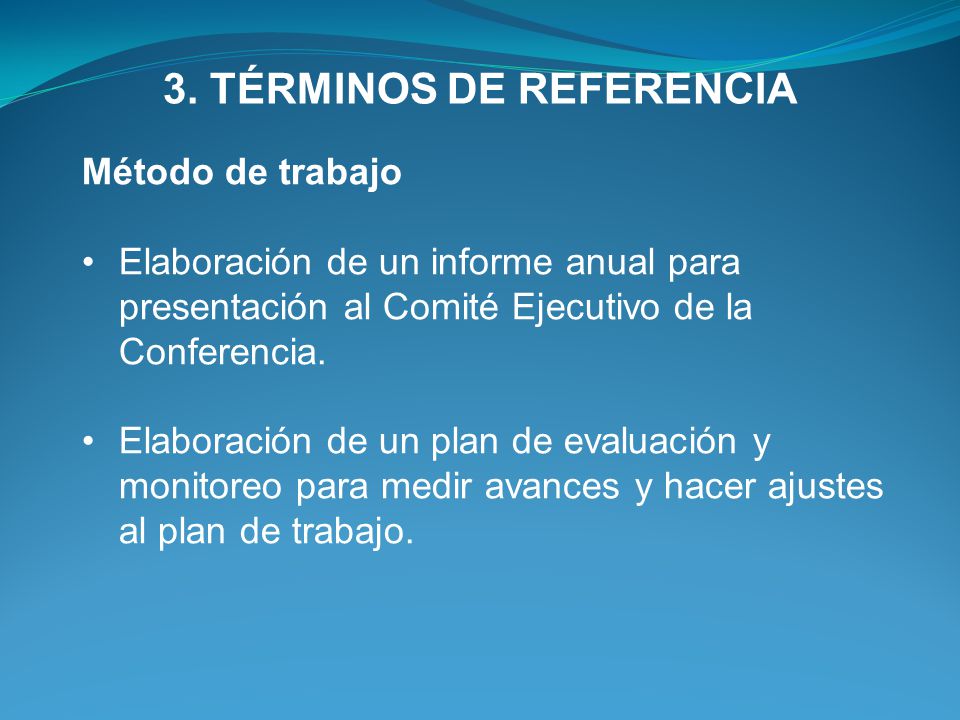 3. TÉRMINOS DE REFERENCIA

Método de trabajo

• Elaboración de un informe anual para presentación al Comité Ejecutivo de la Conferencia.

• Elaboración de un plan de evaluación y monitoreo para medir avances y hacer ajustes al plan de trabajo.